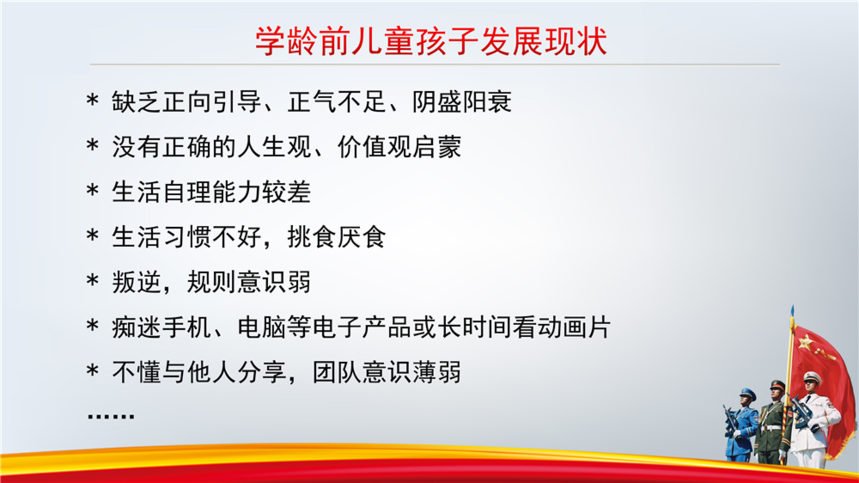 学龄前儿童孩子发展现状

* 缺乏正向引导、正气不足、阴盛阳衰

* 没有正确的人生观、价值观启蒙

* 生活自理能力较差

* 生活习惯不好，挑食厌食

* 叛逆，规则意识弱

* 痴迷手机、电脑等电子产品或长时间看动画片

* 不懂与他人分享，团队意识薄弱

……